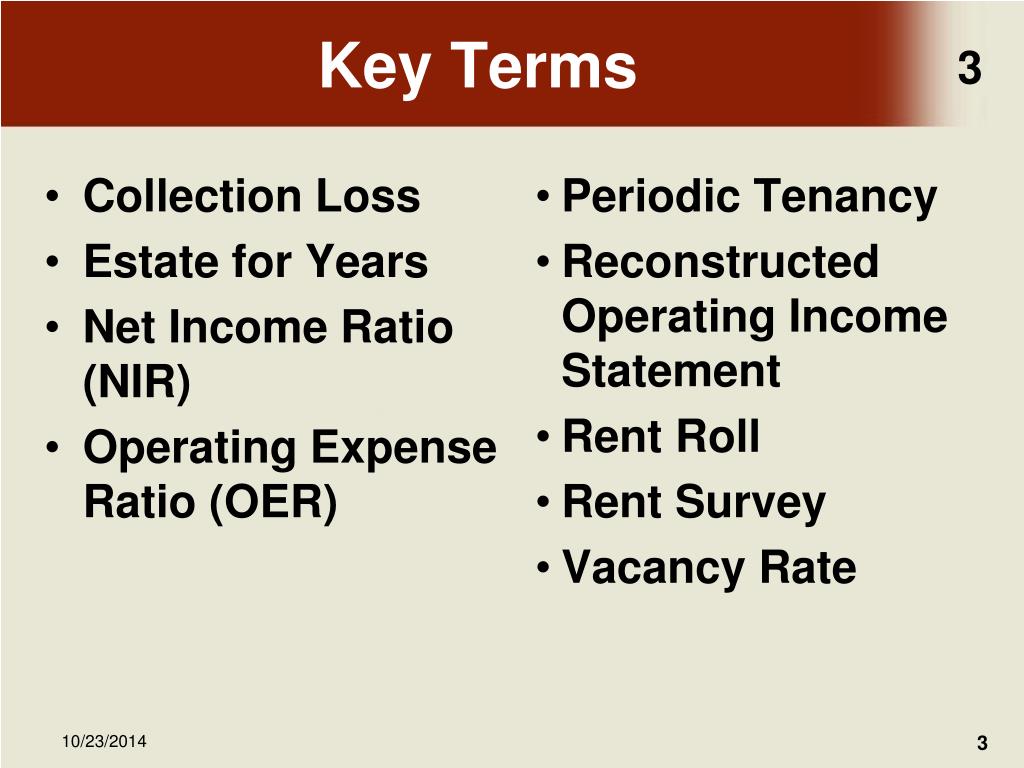 Key Terms

3

• Collection Loss
• Estate for Years
• Net Income Ratio (NIR)
• Operating Expense Ratio (OER)

• Periodic Tenancy
• Reconstructed Operating Income Statement
• Rent Roll
• Rent Survey
• Vacancy Rate

10/23/2014

3